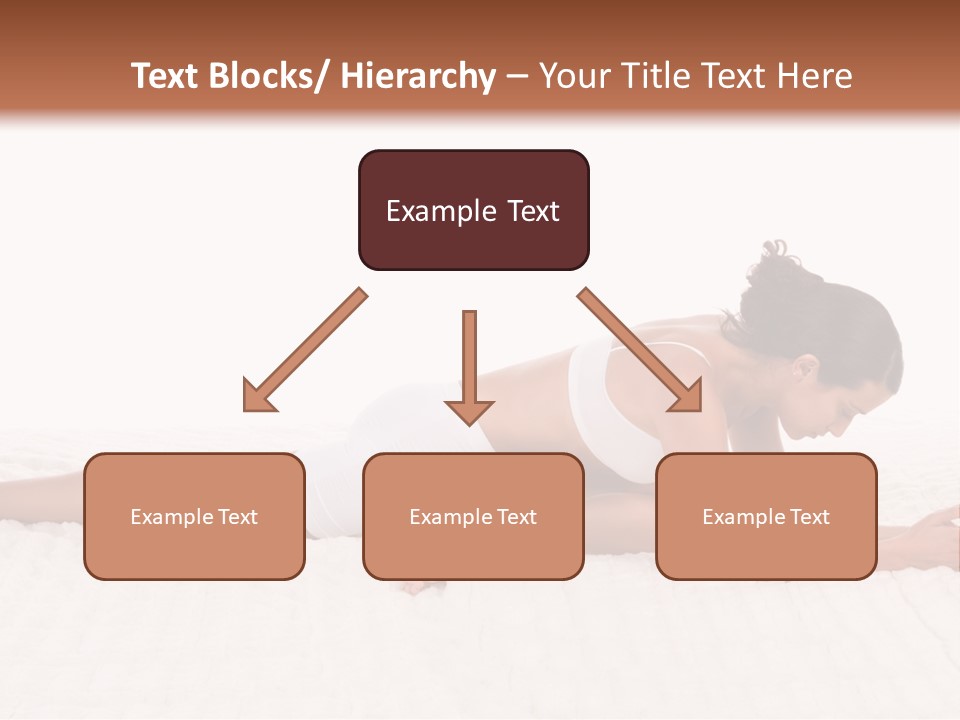 Text Blocks/ Hierarchy – Your Title Text Here

Example Text

Example Text

Example Text

Example Text